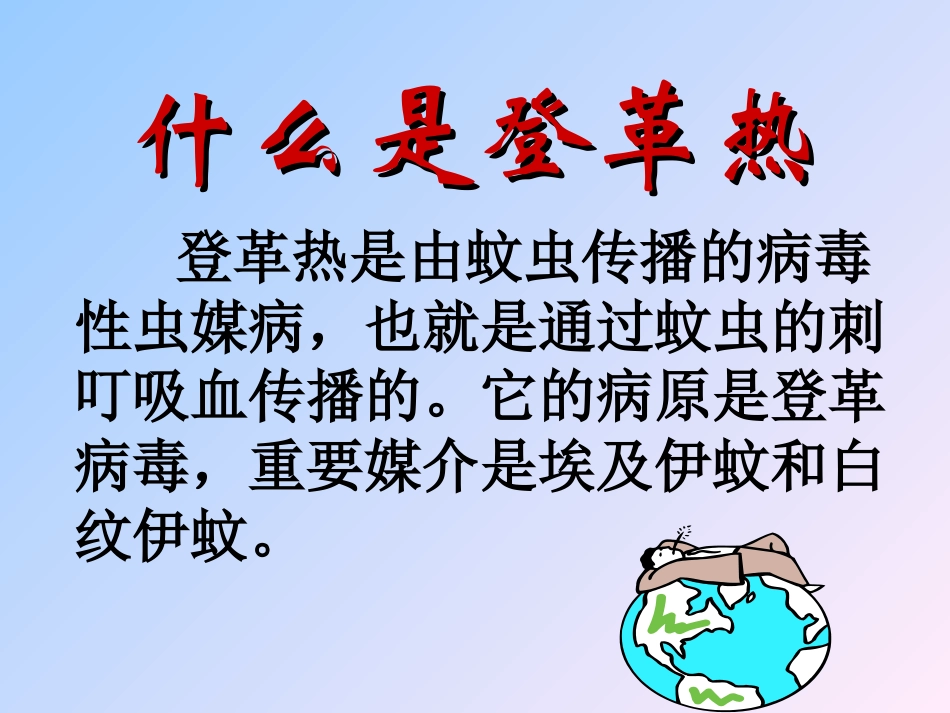 什么是登革热

登革热是由蚊虫传播的病毒性虫媒病，也就是通过蚊虫的刺叮吸血传播的。它的病原是登革病毒，重要媒介是埃及伊蚊和白纹伊蚊。